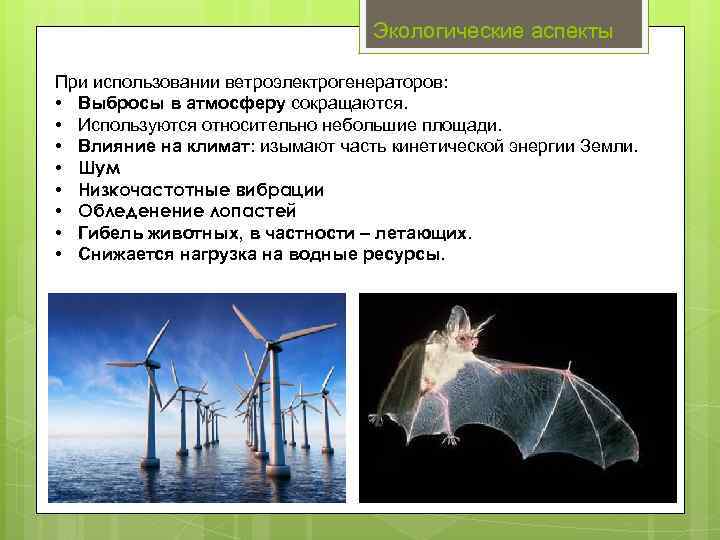 Экологические аспекты

При использовании ветроэлектрогенераторов:
• Выбросы в атмосферу сокращаются.
• Используются относительно небольшие площади.
• Влияние на климат: изымают часть кинетической энергии Земли.
• Шум
• Низкочастотные вибрации
• Обледенение лопастей
• Гибель животных, в частности – летающих.
• Снижается нагрузка на водные ресурсы.